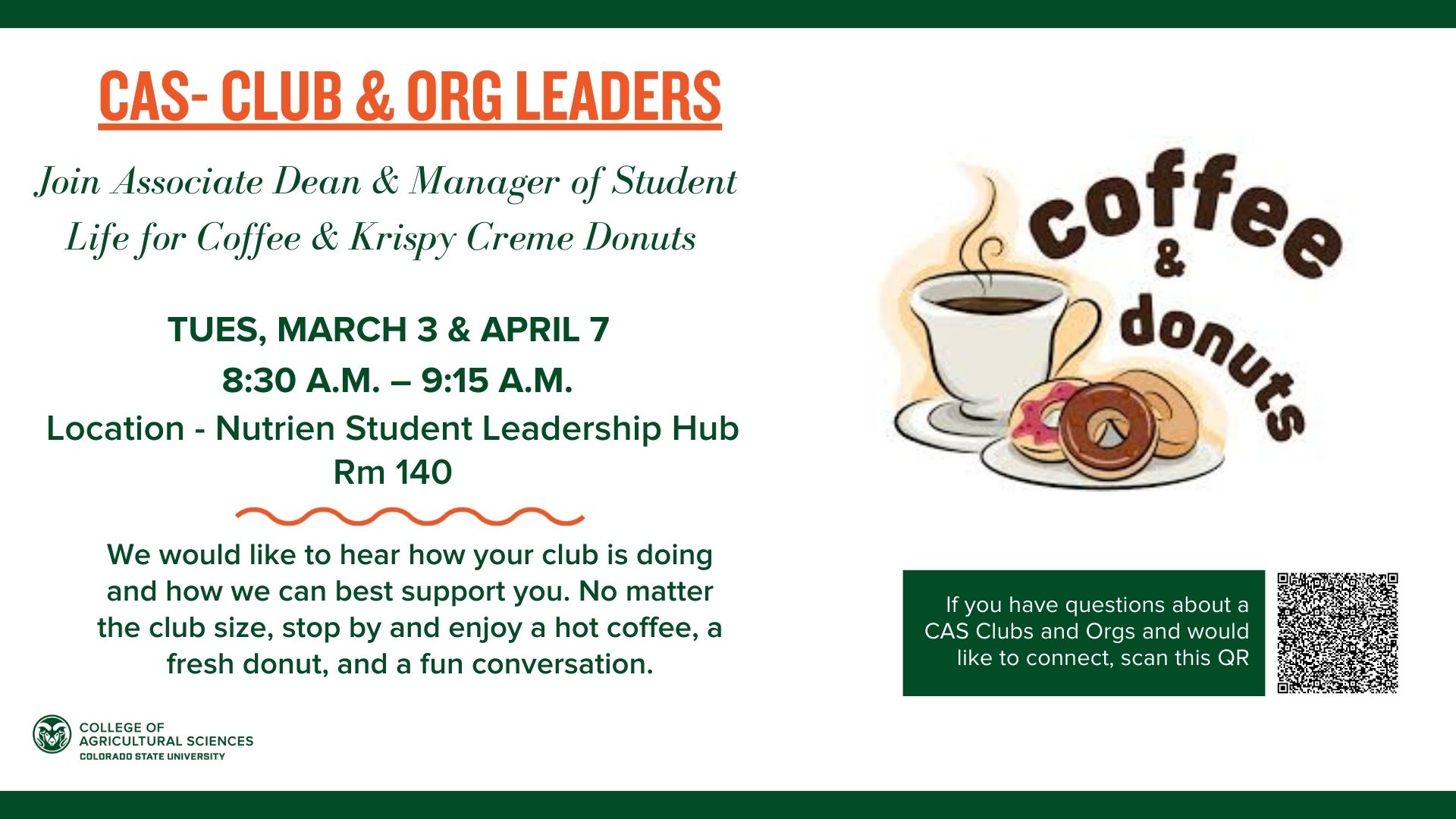 CAS- CLUB & ORG LEADERS

Join Associate Dean & Manager of Student Life for Coffee & Krispy Creme Donuts

TUES, MARCH 3 & APRIL 7
8:30 A.M. – 9:15 A.M.
Location - Nutrien Student Leadership Hub
Rm 140

We would like to hear how your club is doing and how we can best support you. No matter the club size, stop by and enjoy a hot coffee, a fresh donut, and a fun conversation.

coffee & donuts

If you have questions about a CAS Clubs and Orgs and would like to connect, scan this QR

COLLEGE OF
AGRICULTURAL SCIENCES
COLORADO STATE UNIVERSITY